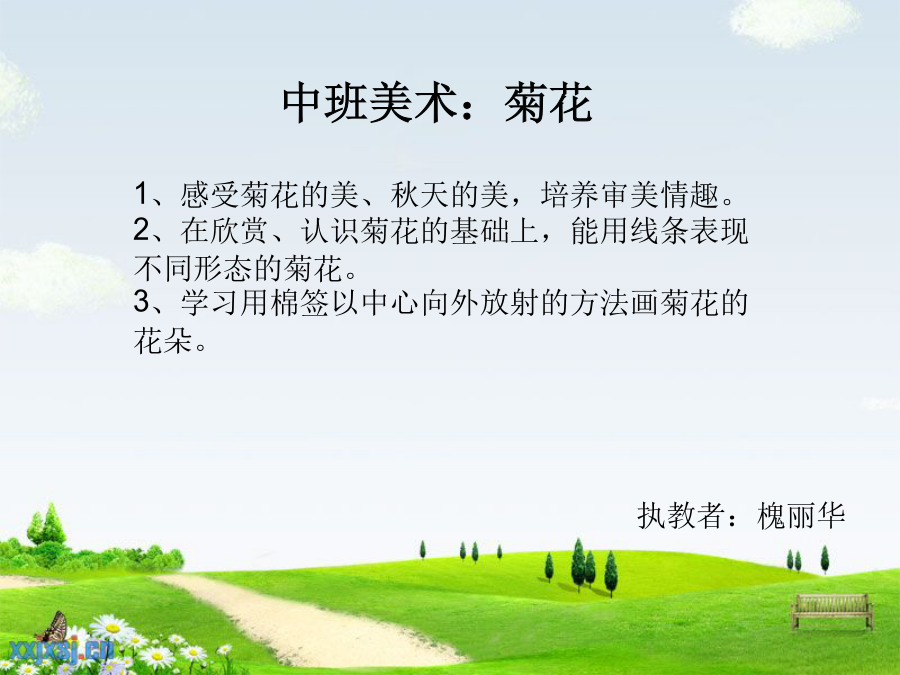 中班美术：菊花

1、感受菊花的美、秋天的美，培养审美情趣。
2、在欣赏、认识菊花的基础上，能用线条表现不同形态的菊花。
3、学习用棉签以中心向外放射的方法画菊花的花朵。

执教者：槐丽华

xxjxsj.cn